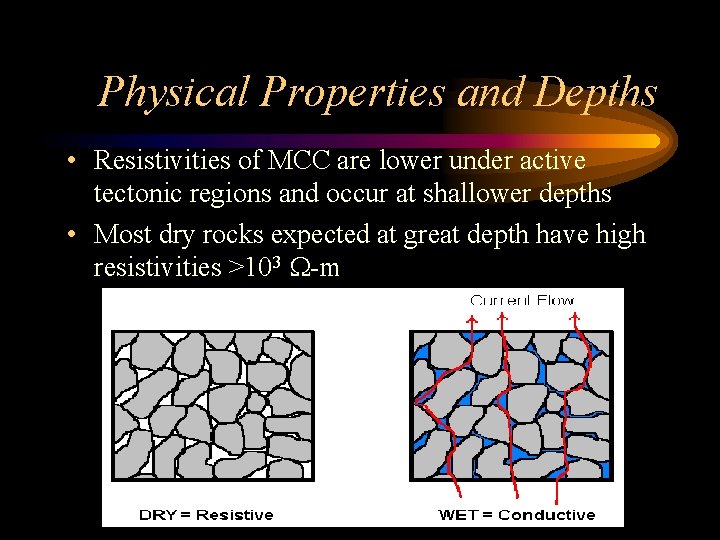 Physical Properties and Depths

• Resistivities of MCC are lower under active tectonic regions and occur at shallower depths

• Most dry rocks expected at great depth have high resistivities $>10^3$ $\Omega$-m

Current Flow

DRY = Resistive

WET = Conductive